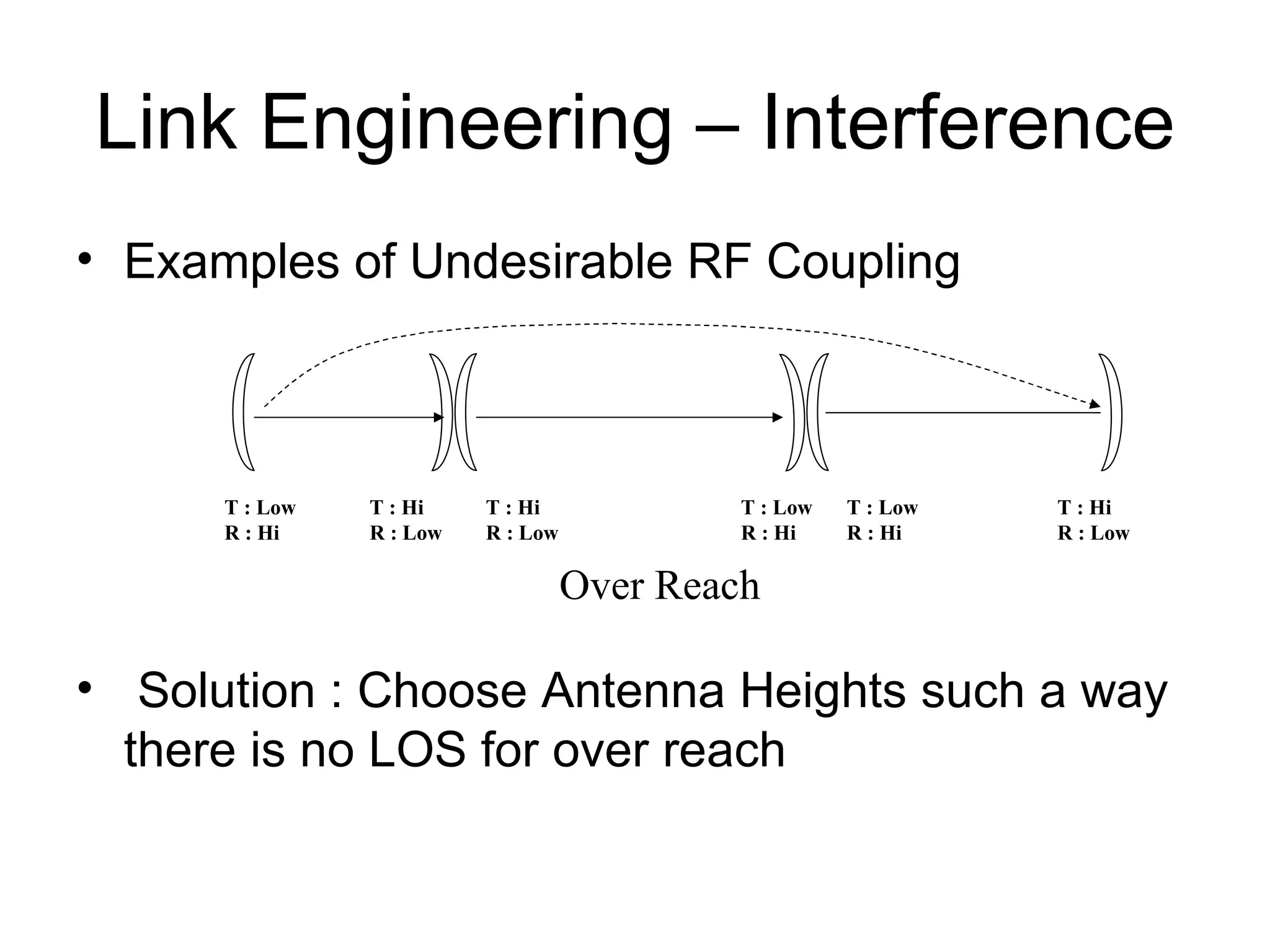 Link Engineering – Interference

• Examples of Undesirable RF Coupling

T : Low
R : Hi

T : Hi
R : Low

T : Hi
R : Low

T : Low
R : Hi

T : Low
R : Hi

T : Hi
R : Low

Over Reach

• Solution : Choose Antenna Heights such a way there is no LOS for over reach